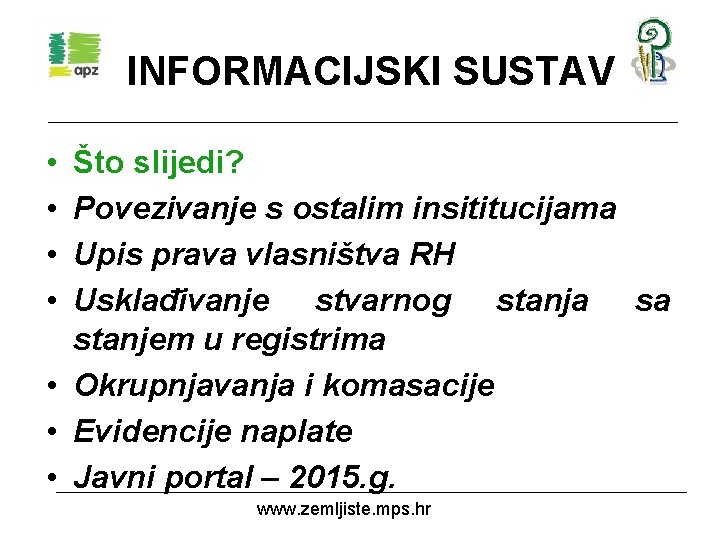 apz

INFORMACIJSKI SUSTAV

• Što slijedi?
• Povezivanje s ostalim insititucijama
• Upis prava vlasništva RH
• Usklađivanje stvarnog stanja sa stanjem u registrima
• Okrupnjavanja i komasacije
• Evidencije naplate
• Javni portal – 2015.g.

www.zemljiste.mps.hr